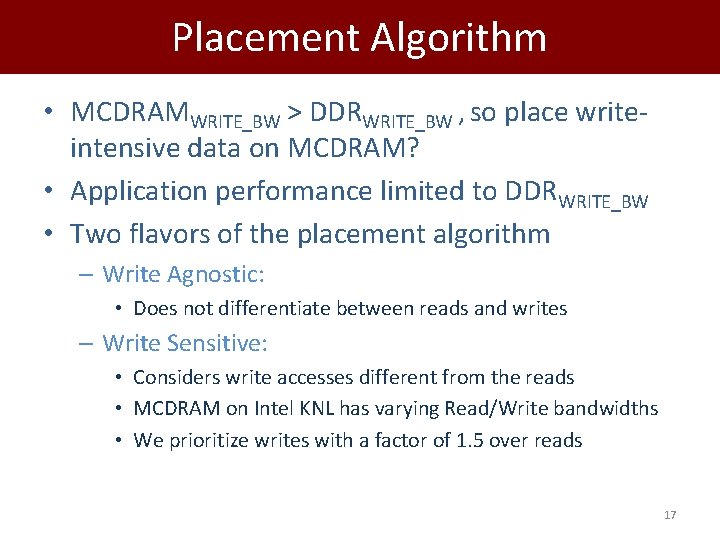 Placement Algorithm

• $MCDRAM_{WRITE\_BW} > DDR_{WRITE\_BW}$ , so place write-intensive data on MCDRAM?

• Application performance limited to $DDR_{WRITE\_BW}$

• Two flavors of the placement algorithm

– Write Agnostic:

• Does not differentiate between reads and writes

– Write Sensitive:

• Considers write accesses different from the reads

• MCDRAM on Intel KNL has varying Read/Write bandwidths

• We prioritize writes with a factor of 1.5 over reads

17